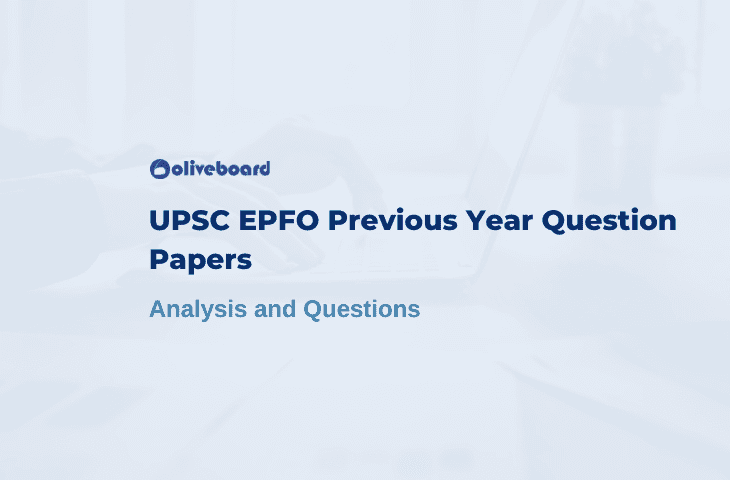 oliveboard

UPSC EPFO Previous Year Question Papers

Analysis and Questions